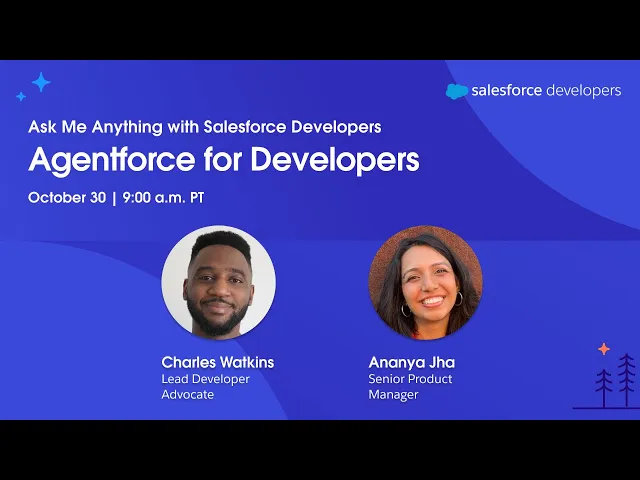 salesforce developers

Ask Me Anything with Salesforce Developers

Agentforce for Developers

October 30 | 9:00 a.m. PT

Charles Watkins
Lead Developer Advocate

Ananya Jha
Senior Product Manager